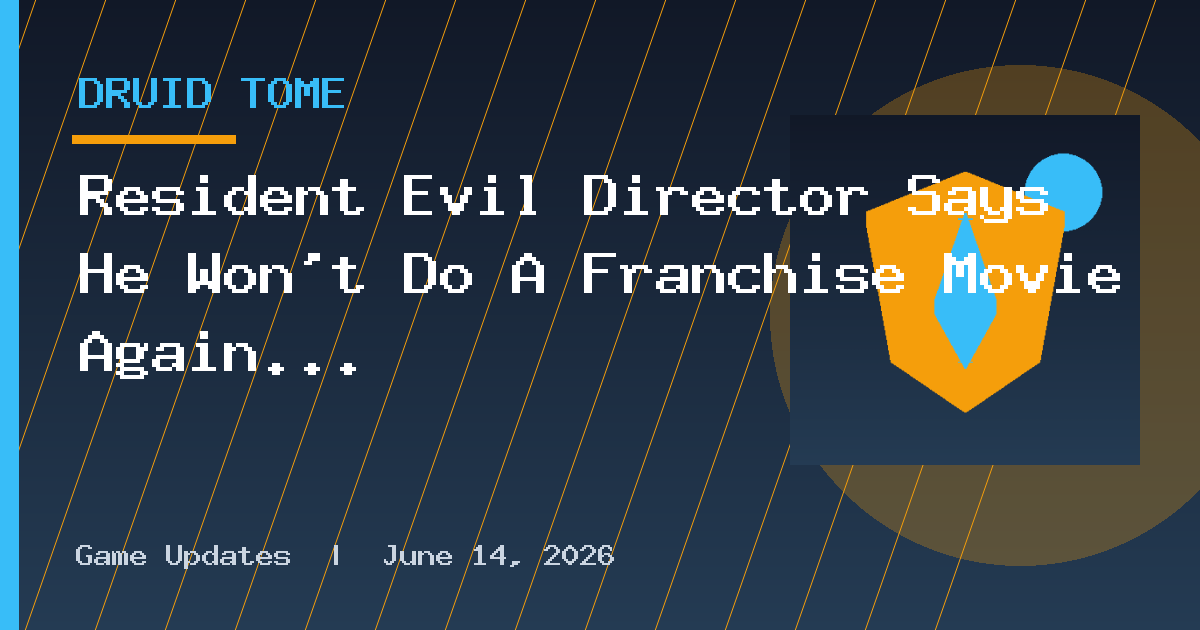 DRUID TOME

Resident Evil Director Says He Won't Do A Franchise Movie Again...

Game Updates | June 14, 2026